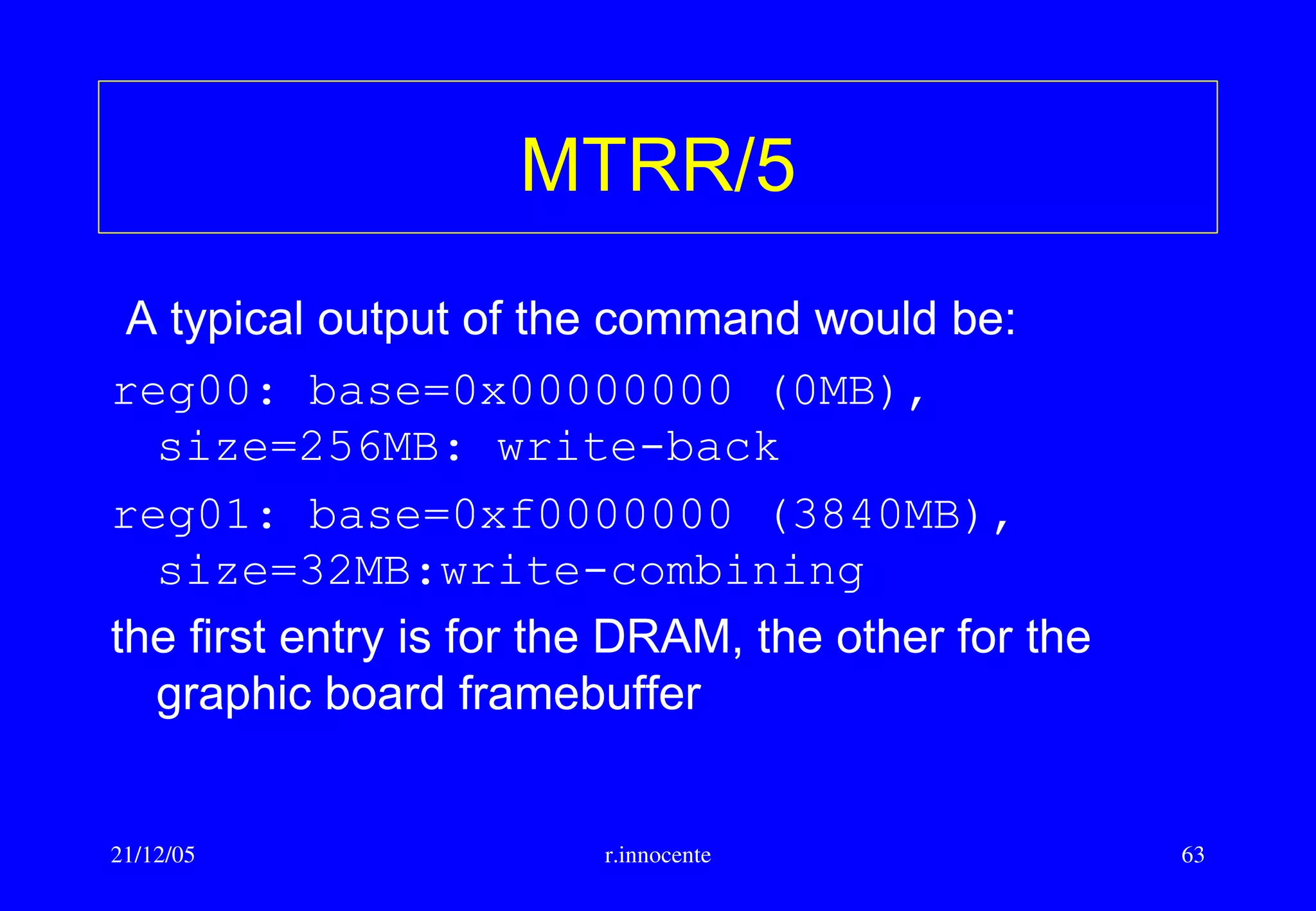 MTRR/5

A typical output of the command would be:

reg00: base=0x00000000 (0MB), size=256MB: write-back

reg01: base=0xf0000000 (3840MB), size=32MB:write-combining

the first entry is for the DRAM, the other for the graphic board framebuffer

21/12/05

r.innocente

63